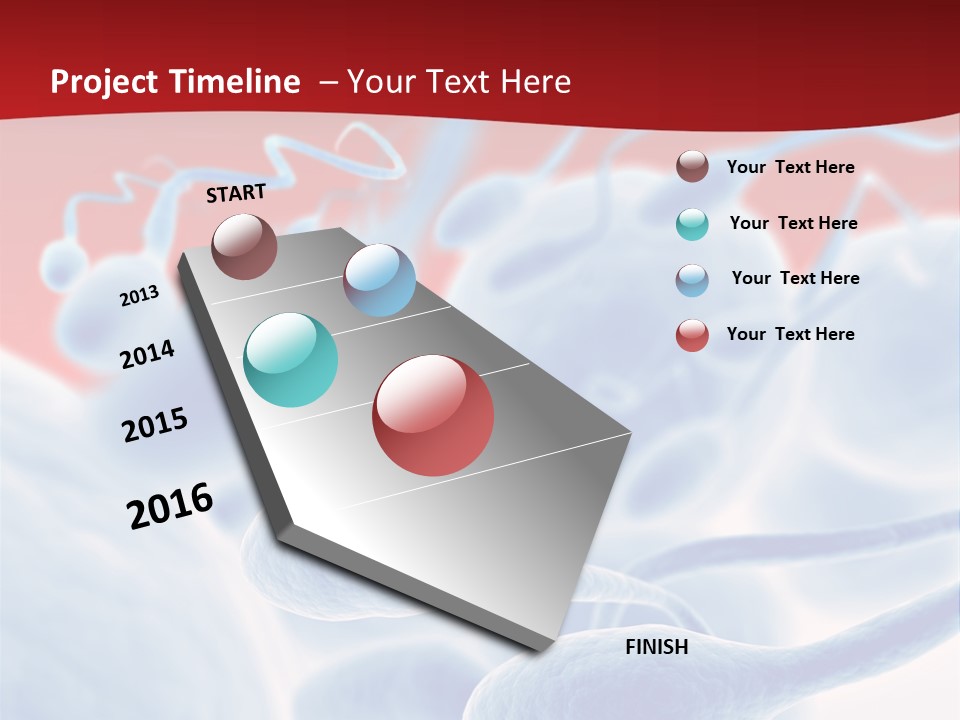 Project Timeline – Your Text Here

START

2013

2014

2015

2016

FINISH

Your Text Here

Your Text Here

Your Text Here

Your Text Here